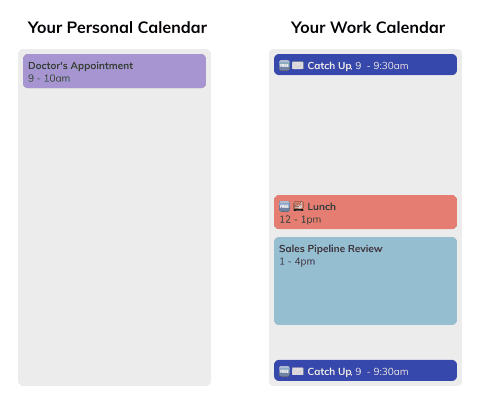 Your Personal Calendar

Doctor's Appointment
9 - 10am

Your Work Calendar

FREE Catch Up, 9 - 9:30am

FREE Lunch
12 - 1pm

Sales Pipeline Review
1 - 4pm

FREE Catch Up, 9 - 9:30am